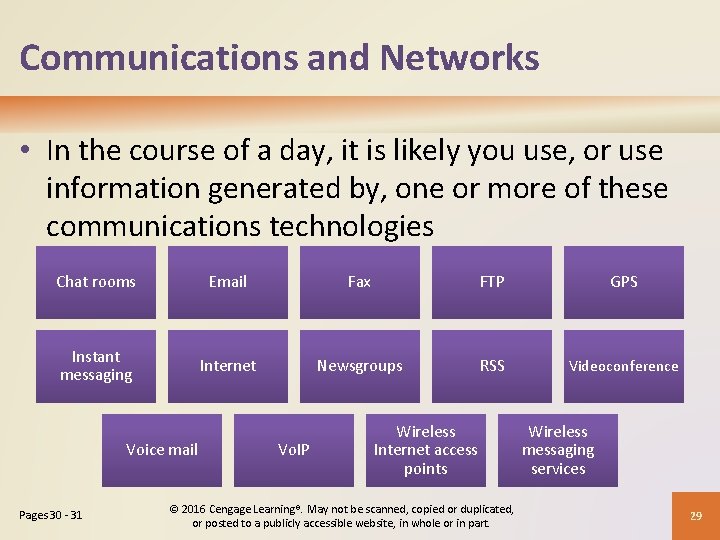 Communications and Networks

• In the course of a day, it is likely you use, or use information generated by, one or more of these communications technologies

Chat rooms

Email

Fax

FTP

GPS

Instant messaging

Internet

Newsgroups

RSS

Videoconference

Voice mail

VoIP

Wireless Internet access points

Wireless messaging services

Pages 30 - 31

© 2016 Cengage Learning®. May not be scanned, copied or duplicated, or posted to a publicly accessible website, in whole or in part.

29